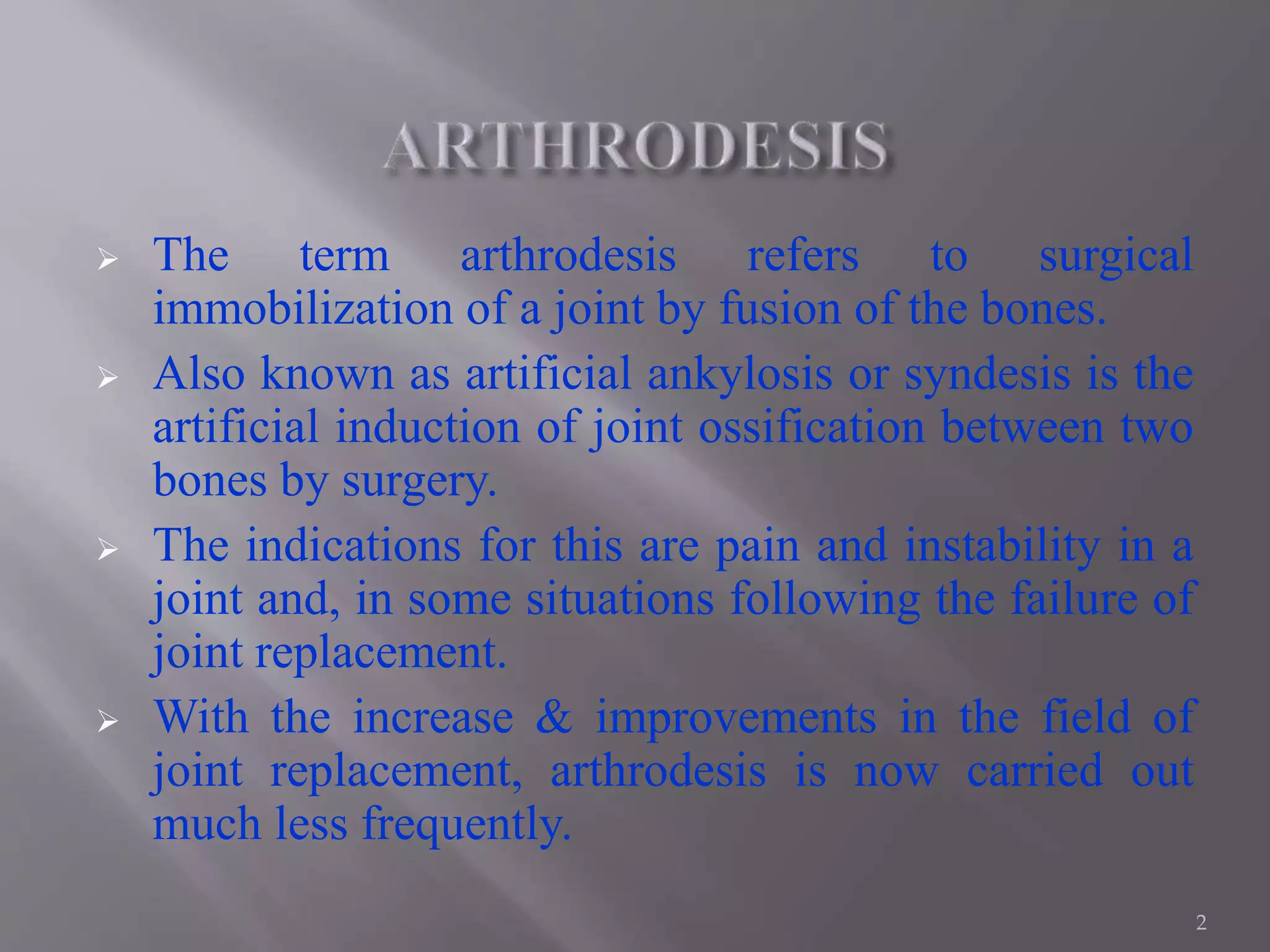 ARTHRODESIS

➢ The term arthrodesis refers to surgical immobilization of a joint by fusion of the bones.

➢ Also known as artificial ankylosis or syndesis is the artificial induction of joint ossification between two bones by surgery.

➢ The indications for this are pain and instability in a joint and, in some situations following the failure of joint replacement.

➢ With the increase & improvements in the field of joint replacement, arthrodesis is now carried out much less frequently.

2